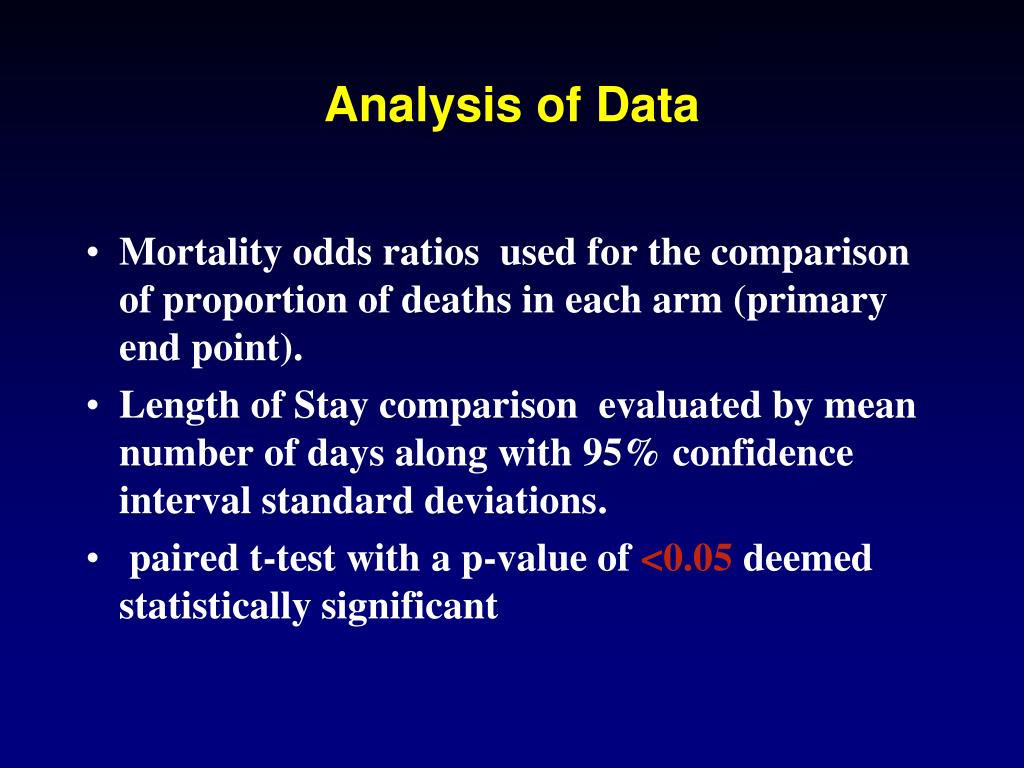 Analysis of Data

• Mortality odds ratios used for the comparison of proportion of deaths in each arm (primary end point).
• Length of Stay comparison evaluated by mean number of days along with 95% confidence interval standard deviations.
• paired t-test with a p-value of <0.05 deemed statistically significant